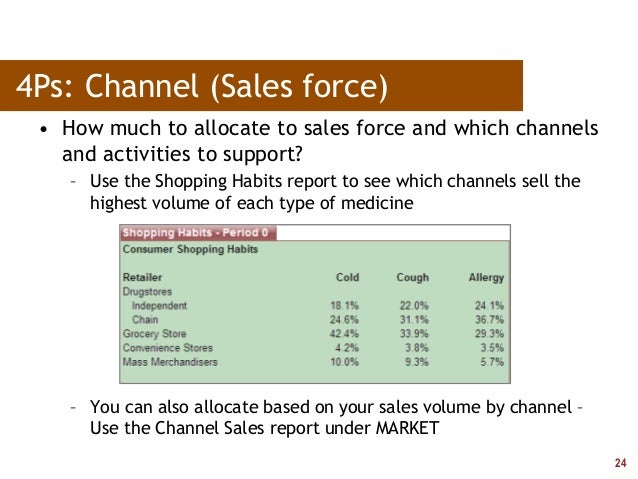 4Ps: Channel (Sales force)

• How much to allocate to sales force and which channels and activities to support?

– Use the Shopping Habits report to see which channels sell the highest volume of each type of medicine

Shopping Habits - Period 0

Consumer Shopping Habits

| Retailer | Cold | Cough | Allergy |
|---|---|---|---|
| Drugstores | | | |
| Independent | 18.1% | 22.0% | 24.1% |
| Chain | 24.6% | 31.1% | 36.7% |
| Grocery Store | 42.4% | 33.9% | 29.3% |
| Convenience Stores | 4.2% | 3.8% | 3.5% |
| Mass Merchandisers | 10.0% | 9.3% | 5.7% |

– You can also allocate based on your sales volume by channel – Use the Channel Sales report under MARKET

24